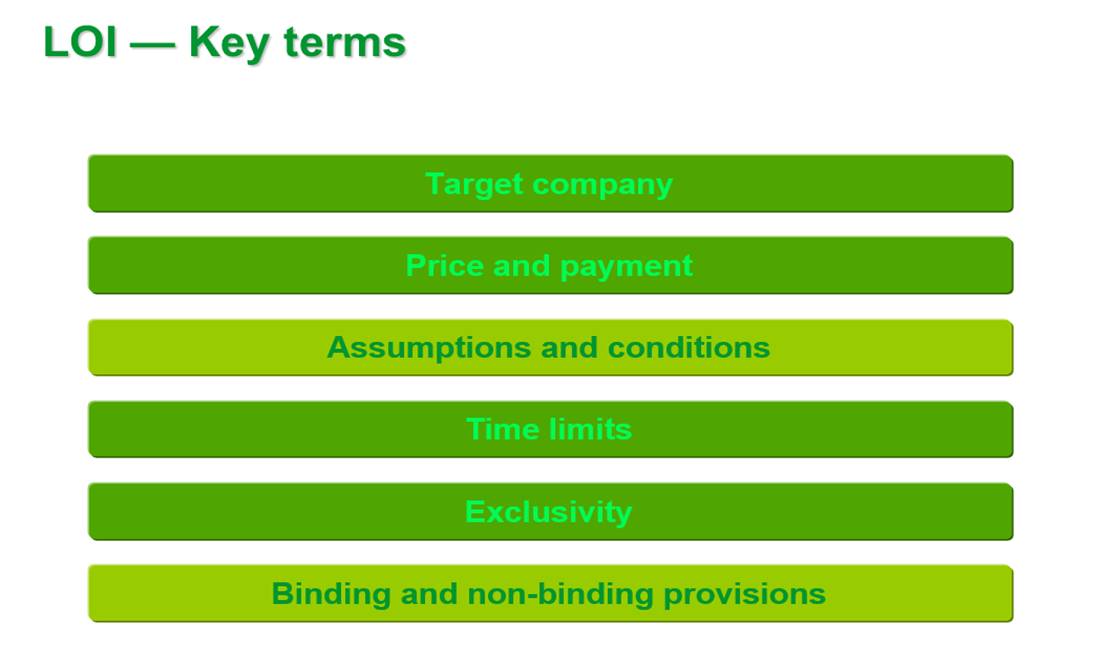 LOI — Key terms

Target company

Price and payment

Assumptions and conditions

Time limits

Exclusivity

Binding and non-binding provisions